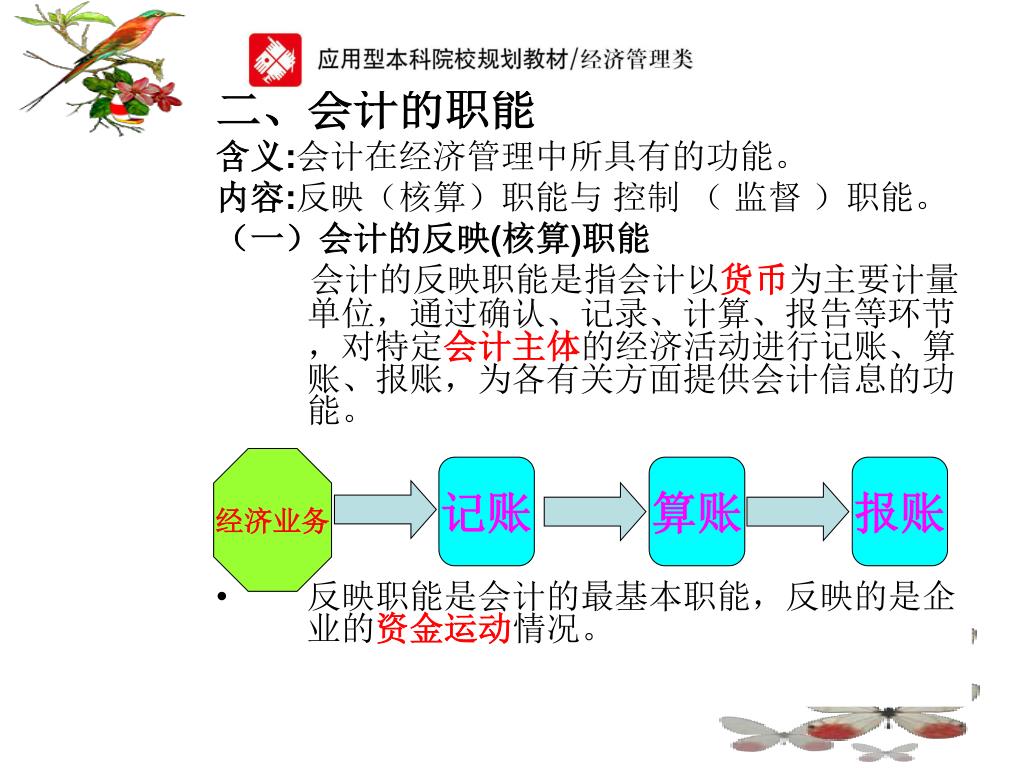 应用型本科院校规划教材/经济管理类

二、会计的职能

含义:会计在经济管理中所具有的功能。

内容:反映（核算）职能与 控制 （ 监督 ）职能。

（一）会计的反映(核算)职能

会计的反映职能是指会计以货币为主要计量单位，通过确认、记录、计算、报告等环节，对特定会计主体的经济活动进行记账、算账、报账，为各有关方面提供会计信息的功能。

经济业务

记账

算账

报账

• 反映职能是会计的最基本职能，反映的是企业的资金运动情况。